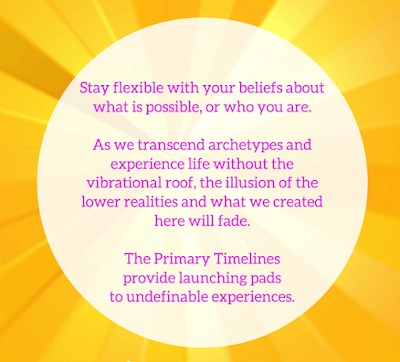 Stay flexible with your beliefs about what is possible, or who you are.

As we transcend archetypes and experience life without the vibrational roof, the illusion of the lower realities and what we created here will fade.

The Primary Timelines provide launching pads to undefinable experiences.